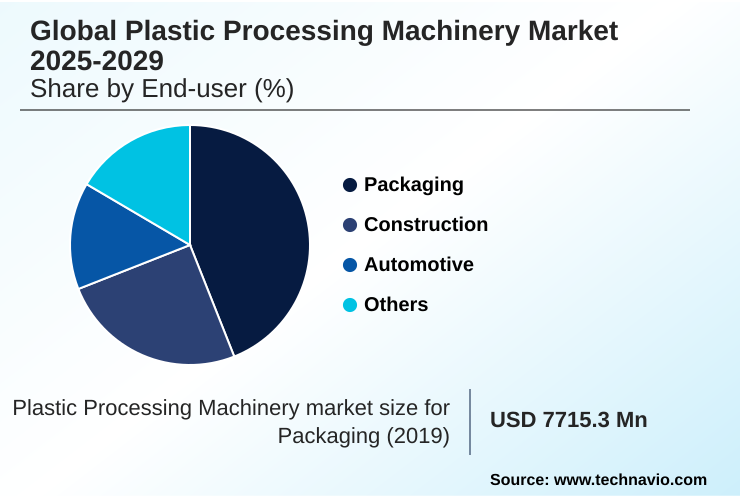 Global Plastic Processing Machinery Market 2025-2029
Share by End-user (%)

Packaging
Construction
Automotive
Others

Plastic Processing Machinery market size for Packaging (2019)

USD 7715.3 Mn

Source: www.technavio.com